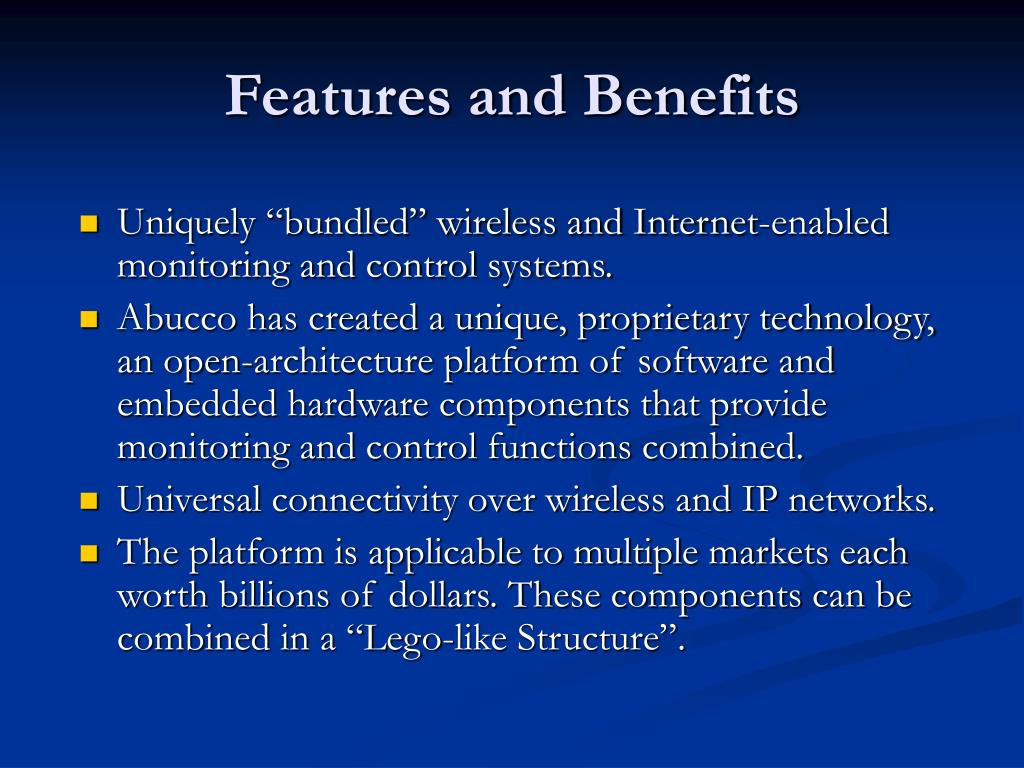 Features and Benefits

- Uniquely “bundled” wireless and Internet-enabled monitoring and control systems.
- Abucco has created a unique, proprietary technology, an open-architecture platform of software and embedded hardware components that provide monitoring and control functions combined.
- Universal connectivity over wireless and IP networks.
- The platform is applicable to multiple markets each worth billions of dollars. These components can be combined in a “Lego-like Structure”.